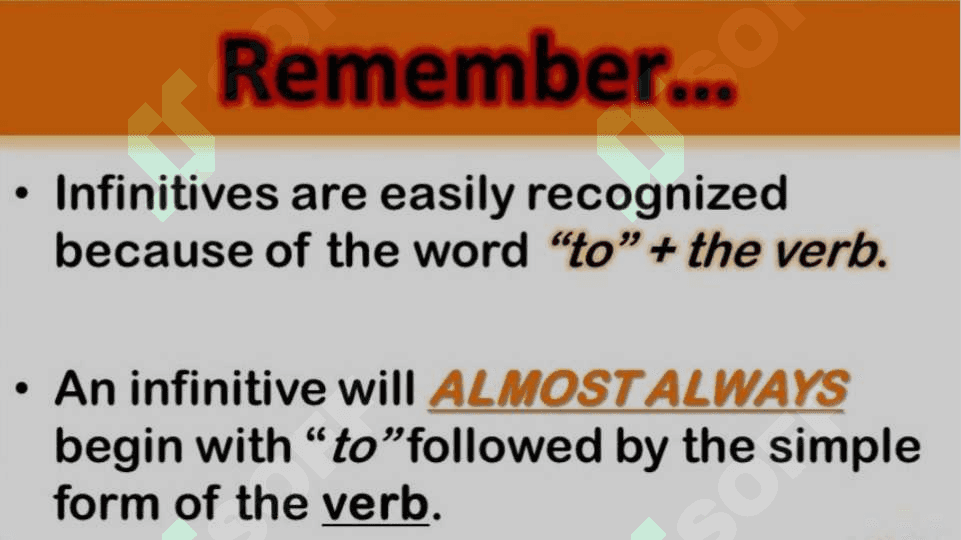 Remember...

• Infinitives are easily recognized because of the word "to" + the verb.

• An infinitive will ALMOST ALWAYS begin with "to" followed by the simple form of the verb.